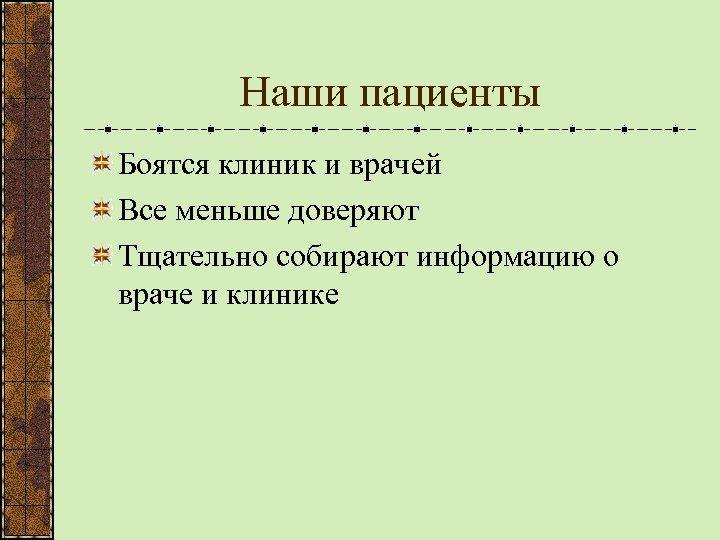 Наши пациенты

Боятся клиник и врачей

Все меньше доверяют

Тщательно собирают информацию о враче и клинике